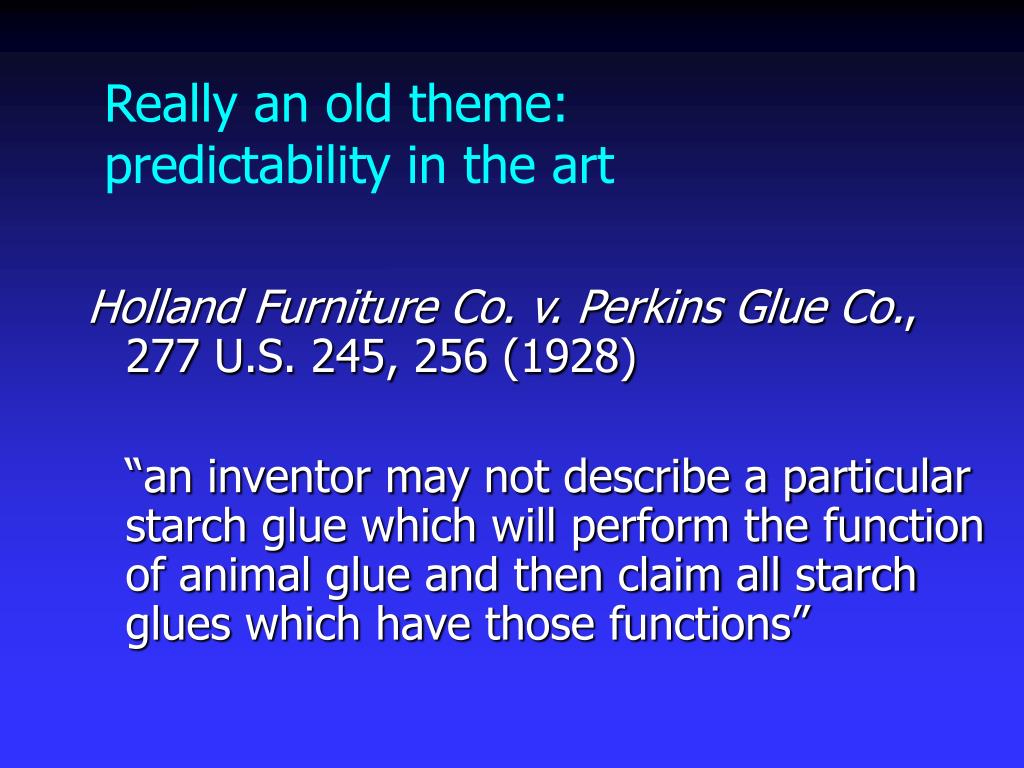 Really an old theme: predictability in the art

Holland Furniture Co. v. Perkins Glue Co., 277 U.S. 245, 256 (1928)

“an inventor may not describe a particular starch glue which will perform the function of animal glue and then claim all starch glues which have those functions”